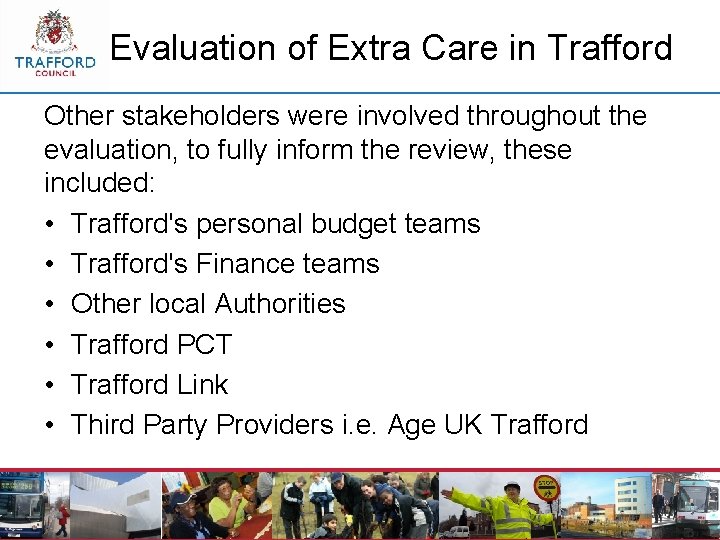 TRAFFORD COUNCIL

Evaluation of Extra Care in Trafford

Other stakeholders were involved throughout the evaluation, to fully inform the review, these included:

• Trafford's personal budget teams
• Trafford's Finance teams
• Other local Authorities
• Trafford PCT
• Trafford Link
• Third Party Providers i.e. Age UK Trafford

STOP